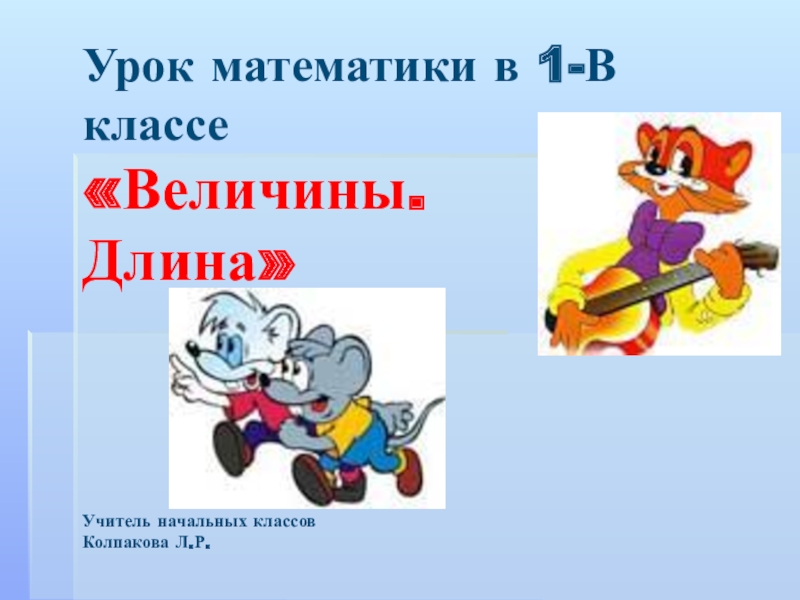 Урок математики в 1-В классе

«Величины. Длина»

Учитель начальных классов
Колпакова Л.Р.